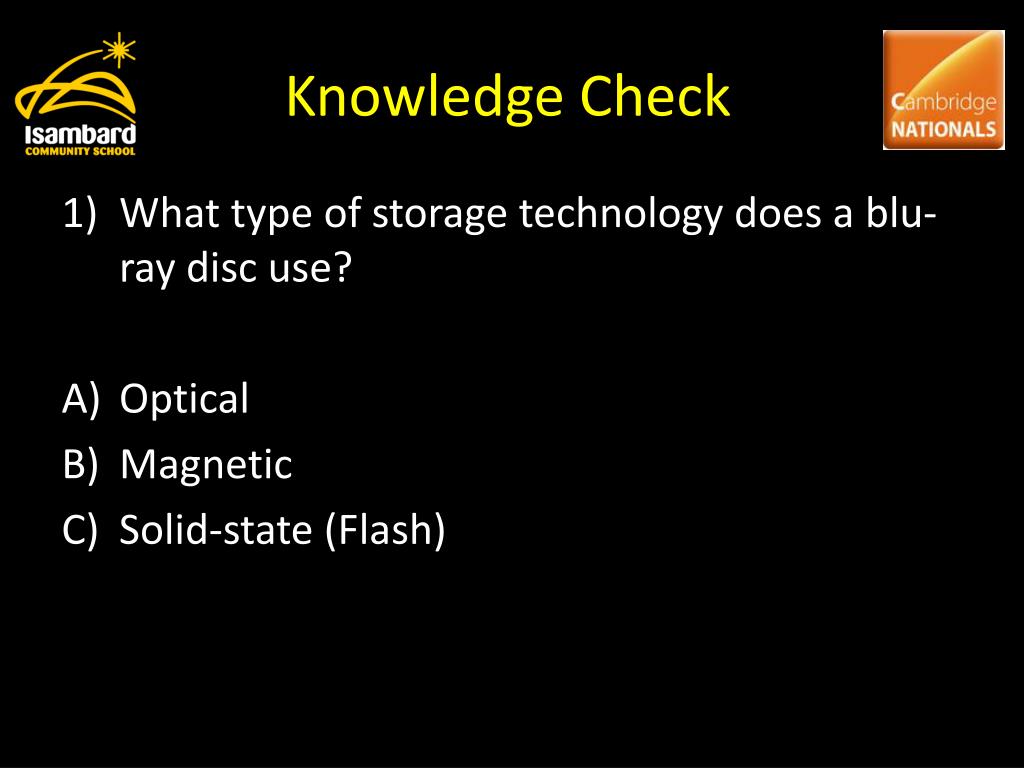 Isambard
COMMUNITY SCHOOL

Knowledge Check

Cambridge
NATIONALS

1) What type of storage technology does a blu-ray disc use?

A) Optical
B) Magnetic
C) Solid-state (Flash)